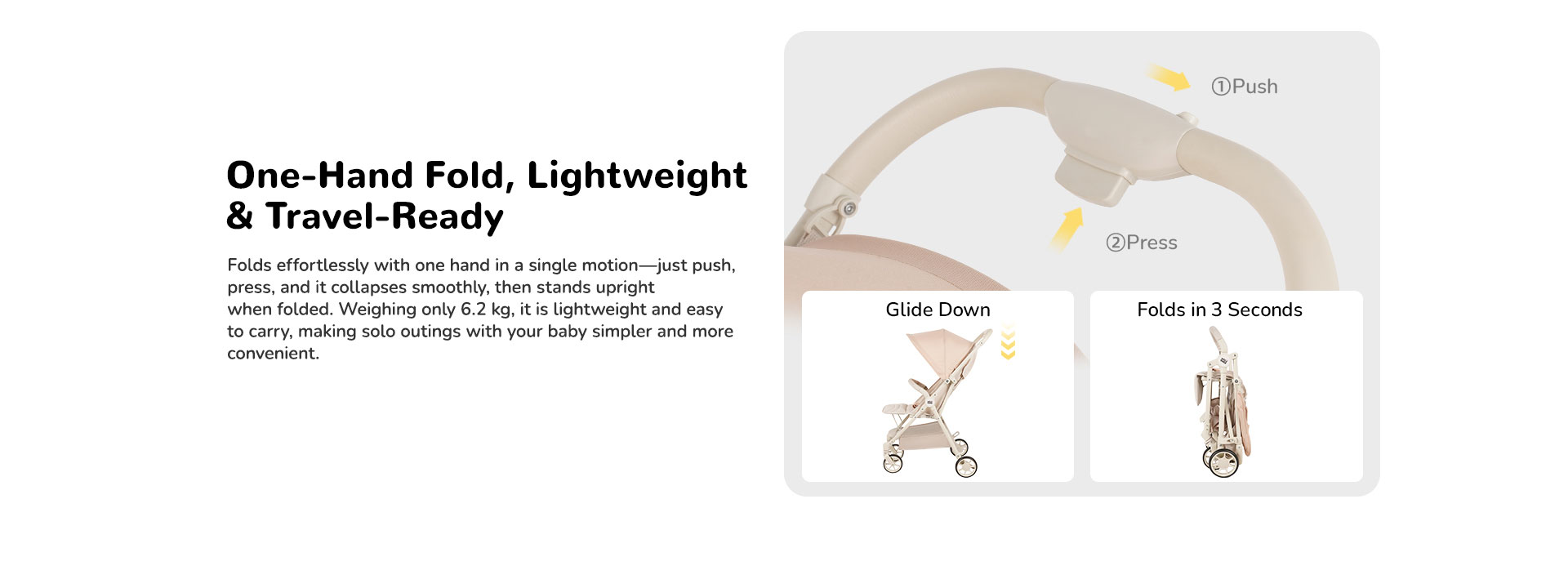 One-Hand Fold, Lightweight & Travel-Ready

Folds effortlessly with one hand in a single motion—just push, press, and it collapses smoothly, then stands upright when folded. Weighing only 6.2 kg, it is lightweight and easy to carry, making solo outings with your baby simpler and more convenient.

①Push

②Press

Glide Down

Folds in 3 Seconds